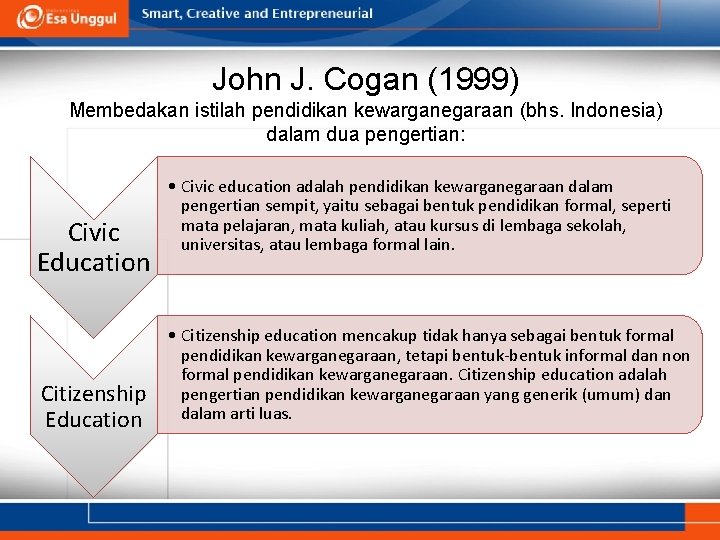 Esa Unggul

Smart, Creative and Entrepreneurial

John J. Cogan (1999)

Membedakan istilah pendidikan kewarganegaraan (bhs. Indonesia) dalam dua pengertian:

Civic Education

• Civic education adalah pendidikan kewarganegaraan dalam pengertian sempit, yaitu sebagai bentuk pendidikan formal, seperti mata pelajaran, mata kuliah, atau kursus di lembaga sekolah, universitas, atau lembaga formal lain.

Citizenship Education

• Citizenship education mencakup tidak hanya sebagai bentuk formal pendidikan kewarganegaraan, tetapi bentuk-bentuk informal dan non formal pendidikan kewarganegaraan. Citizenship education adalah pengertian pendidikan kewarganegaraan yang generik (umum) dan dalam arti luas.